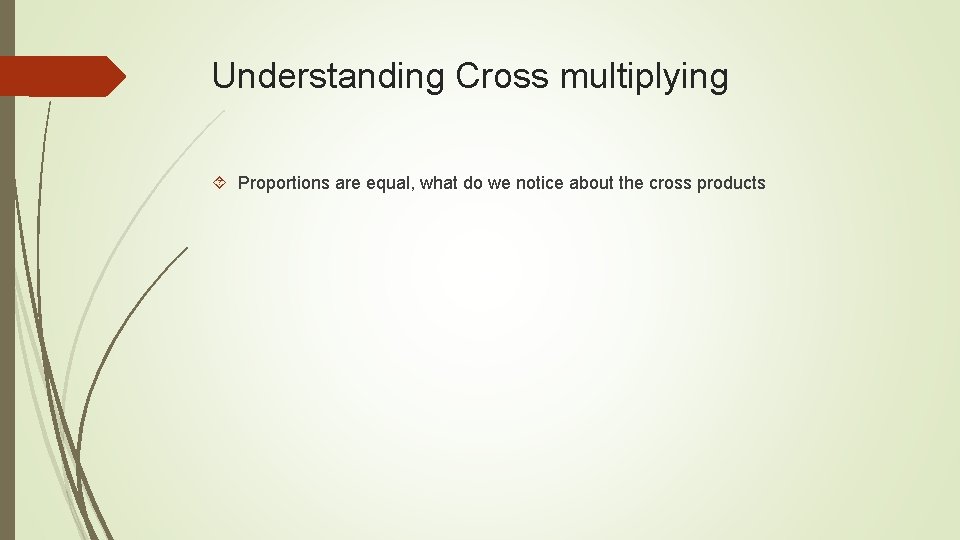 Understanding Cross multiplying

Proportions are equal, what do we notice about the cross products